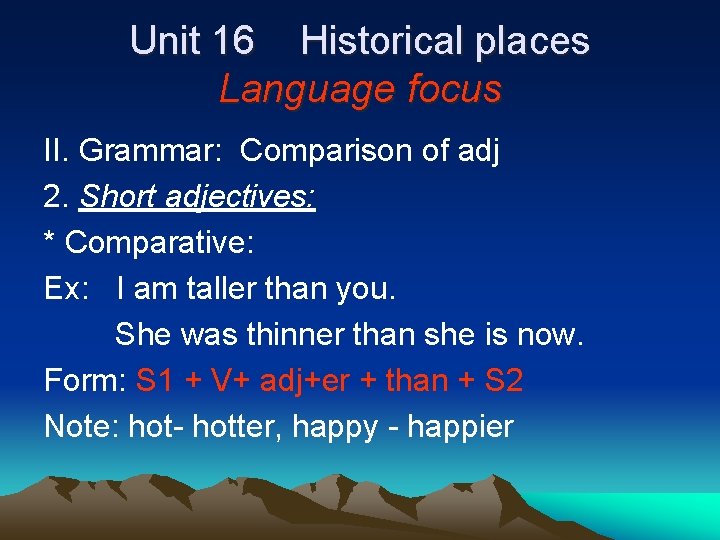 Unit 16 Historical places
Language focus

II. Grammar: Comparison of adj
2. Short adjectives:
* Comparative:
Ex: I am taller than you.
She was thinner than she is now.
Form: S1 + V+ adj+er + than + S2
Note: hot- hotter, happy - happier